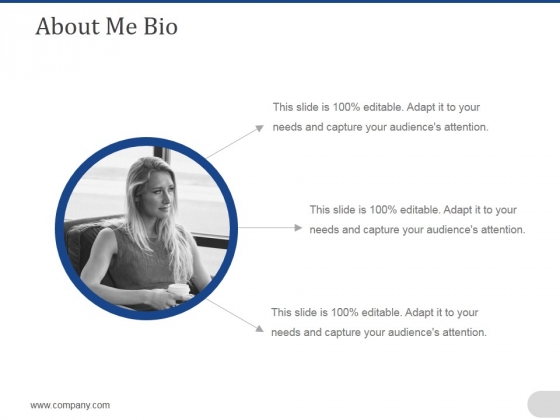 About Me Bio

This slide is 100% editable. Adapt it to your needs and capture your audience's attention.

This slide is 100% editable. Adapt it to your needs and capture your audience's attention.

This slide is 100% editable. Adapt it to your needs and capture your audience's attention.

www.company.com